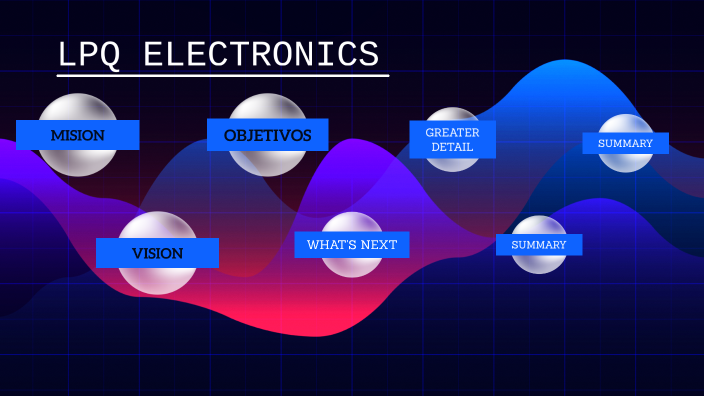 LPQ ELECTRONICS

MISION

OBJETIVOS

GREATER DETAIL

SUMMARY

VISION

WHAT'S NEXT

SUMMARY